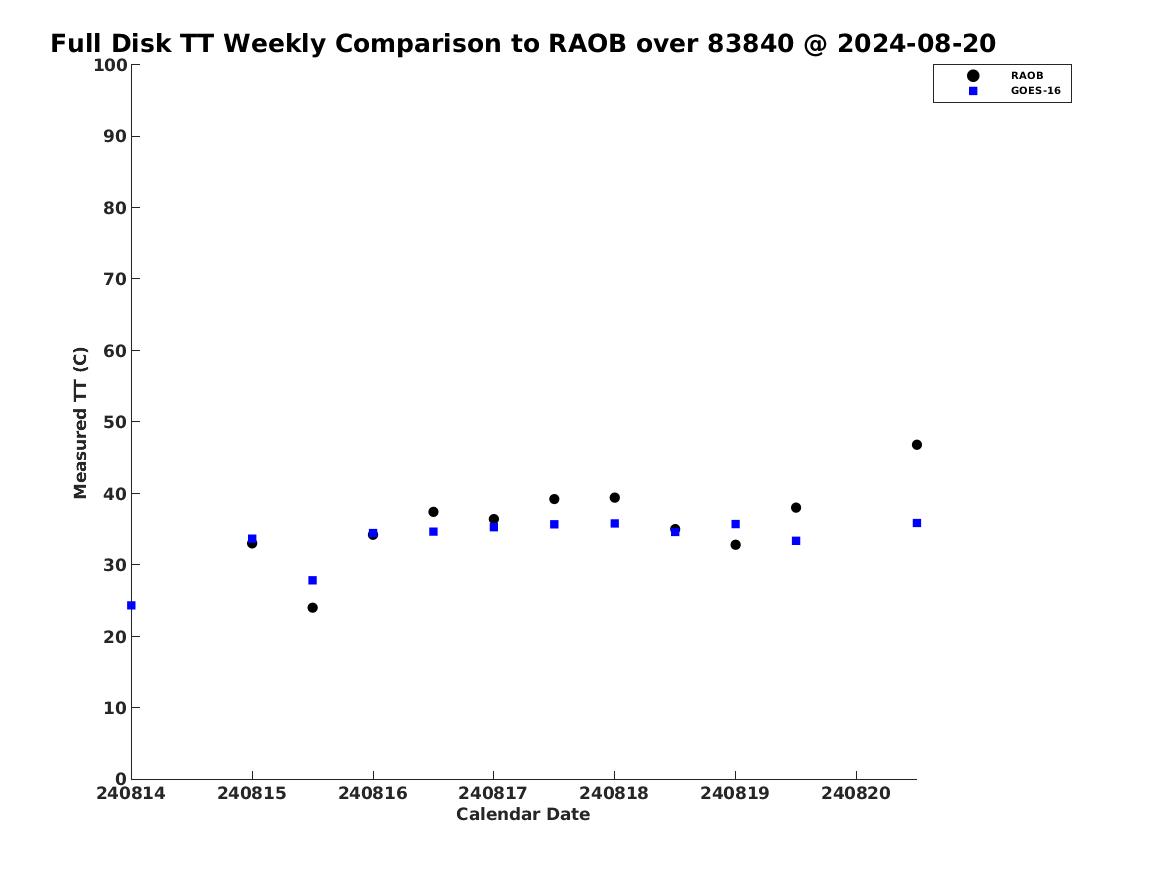 Full Disk TT Weekly Comparison to RAOB over 83840 @ 2024-08-20

RAOB
GOES-16

Measured TT (C)

100
90
80
70
60
50
40
30
20
10
0

240814
240815
240816
240817
240818
240819
240820

Calendar Date